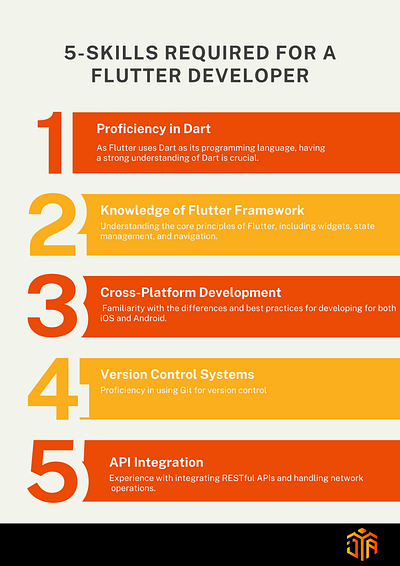 5-SKILLS REQUIRED FOR A FLUTTER DEVELOPER

1

Proficiency in Dart

As Flutter uses Dart as its programming language, having a strong understanding of Dart is crucial.

2

Knowledge of Flutter Framework

Understanding the core principles of Flutter, including widgets, state management, and navigation.

3

Cross-Platform Development

Familiarity with the differences and best practices for developing for both iOS and Android.

4

Version Control Systems

Proficiency in using Git for version control

5

API Integration

Experience with integrating RESTful APIs and handling network operations.